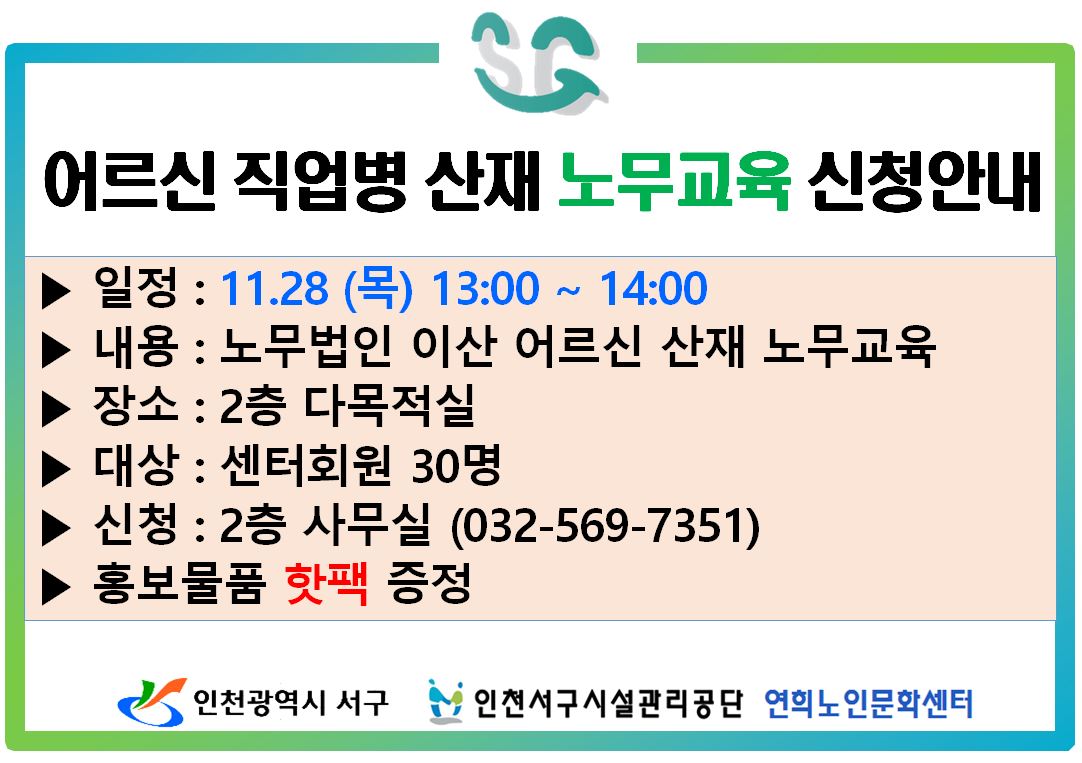 SG

어르신 직업병 산재 노무교육 신청안내

▶ 일정 : 11.28 (목) 13:00 ~ 14:00
▶ 내용 : 노무법인 이산 어르신 산재 노무교육
▶ 장소 : 2층 다목적실
▶ 대상 : 센터회원 30명
▶ 신청 : 2층 사무실 (032-569-7351)
▶ 홍보물품 핫팩 증정

인천광역시 서구 인천서구시설관리공단 연희노인문화센터